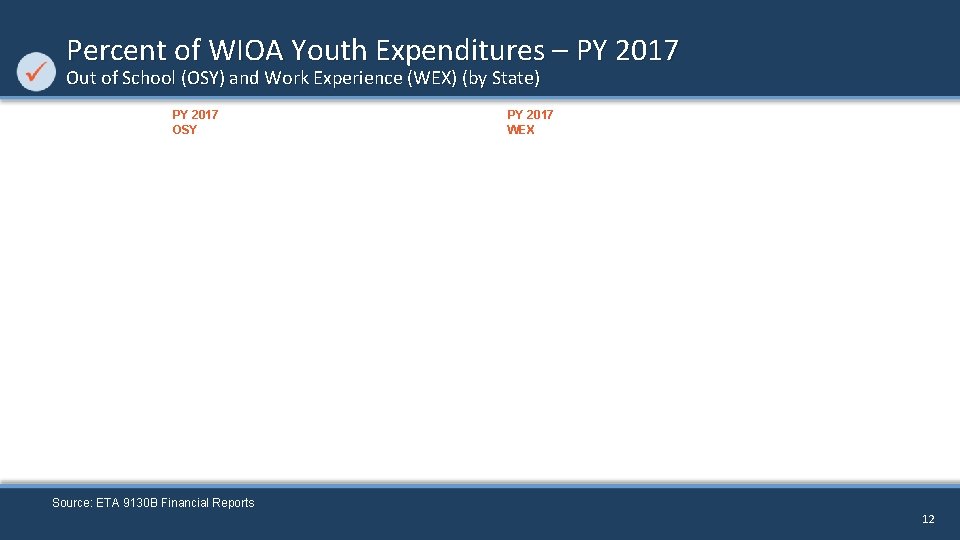 Percent of WIOA Youth Expenditures – PY 2017
Out of School (OSY) and Work Experience (WEX) (by State)

PY 2017
OSY

PY 2017
WEX

Source: ETA 9130B Financial Reports

12